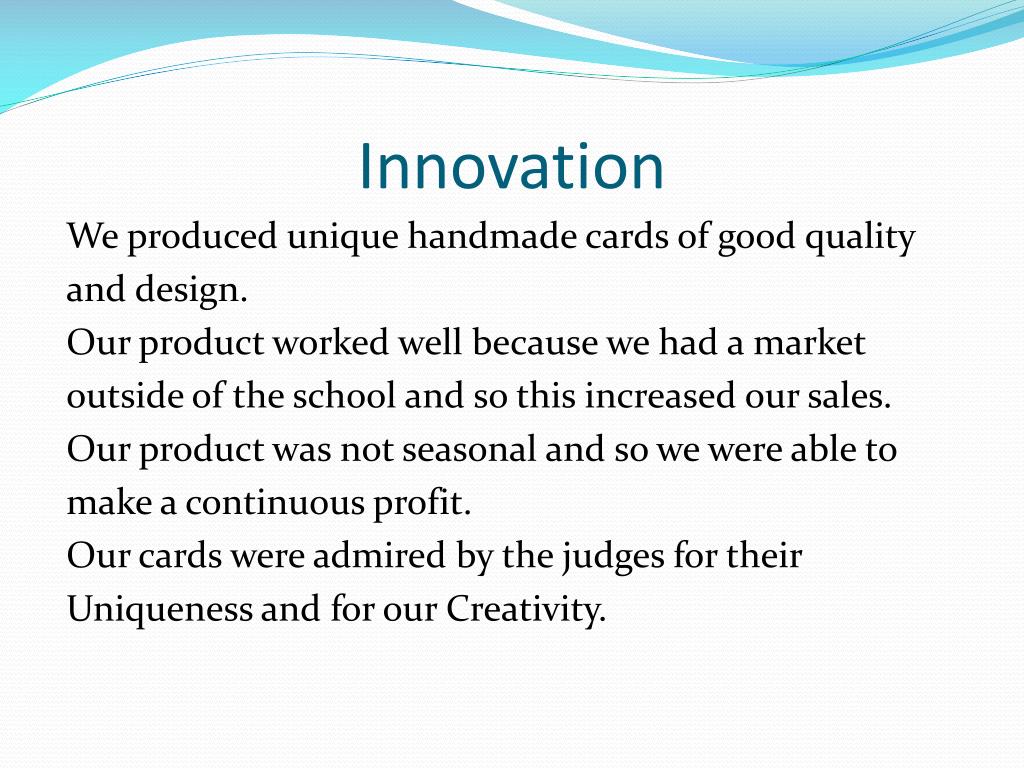 Innovation

We produced unique handmade cards of good quality and design.

Our product worked well because we had a market outside of the school and so this increased our sales.

Our product was not seasonal and so we were able to make a continuous profit.

Our cards were admired by the judges for their Uniqueness and for our Creativity.